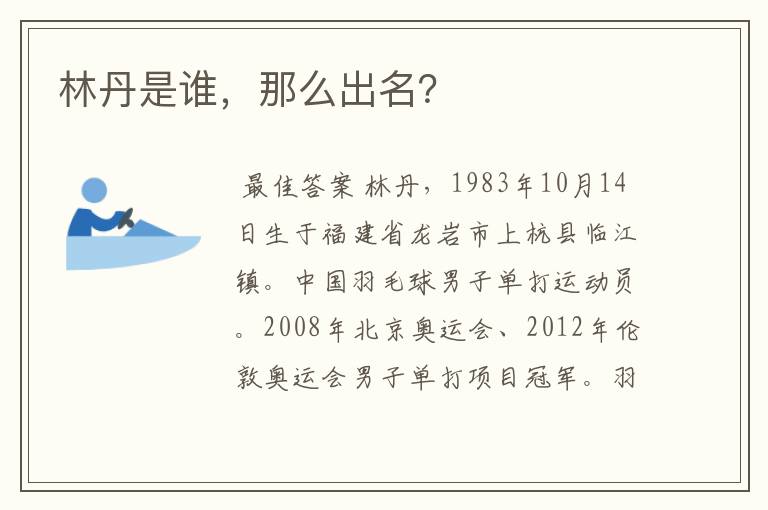 林丹是谁，那么出名?

最佳答案 林丹，1983年10月14日生于福建省龙岩市上杭县临江镇。中国羽毛球男子单打运动员。2008年北京奥运会、2012年伦敦奥运会男子单打项目冠军。羽